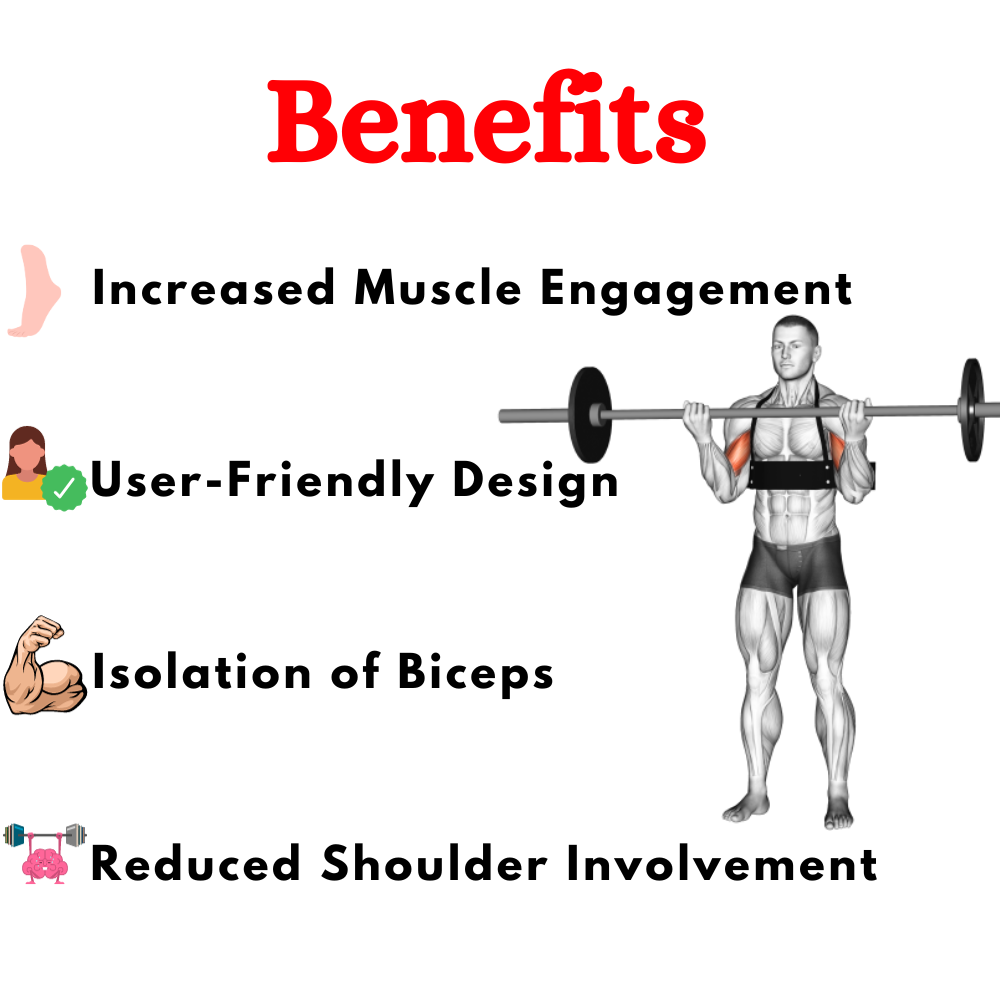 Benefits

Increased Muscle Engagement

User-Friendly Design

Isolation of Biceps

Reduced Shoulder Involvement